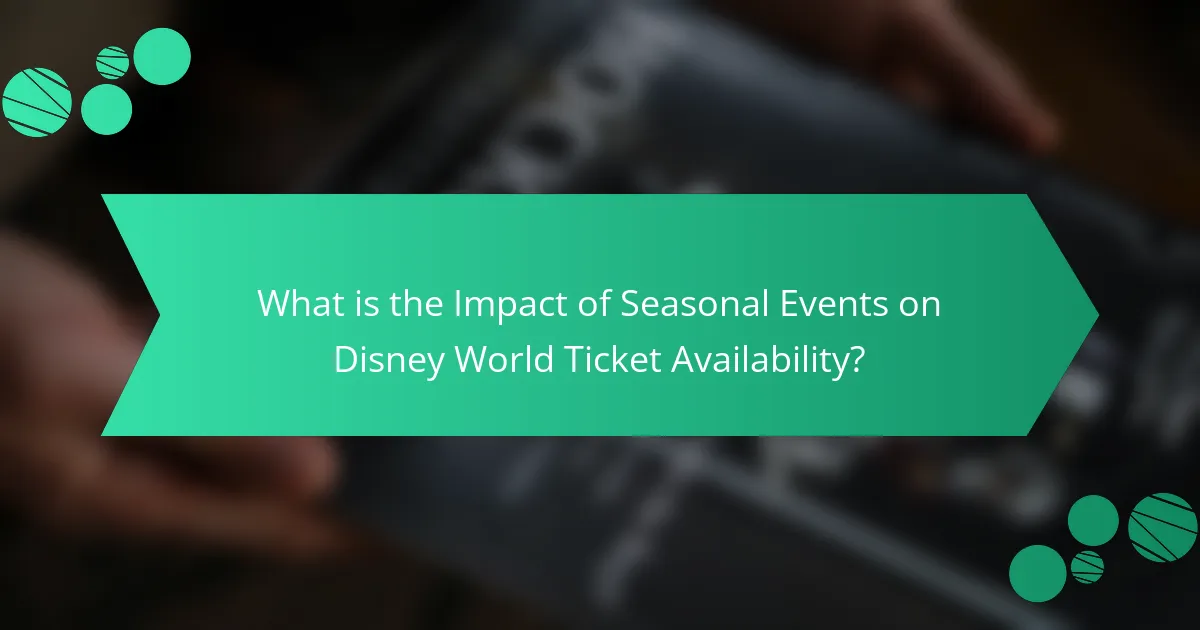 What is the Impact of Seasonal Events on Disney World Ticket Availability?